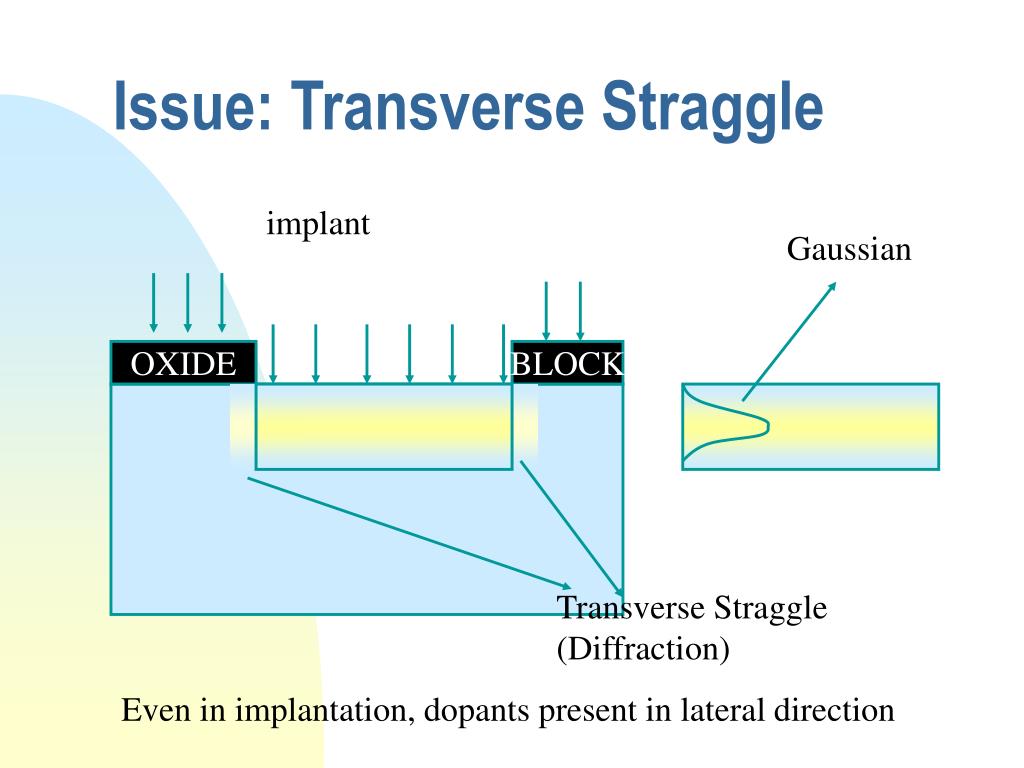 Issue: Transverse Straggle

implant

Gaussian

OXIDE

BLOCK

Transverse Straggle
(Diffraction)

Even in implantation, dopants present in lateral direction